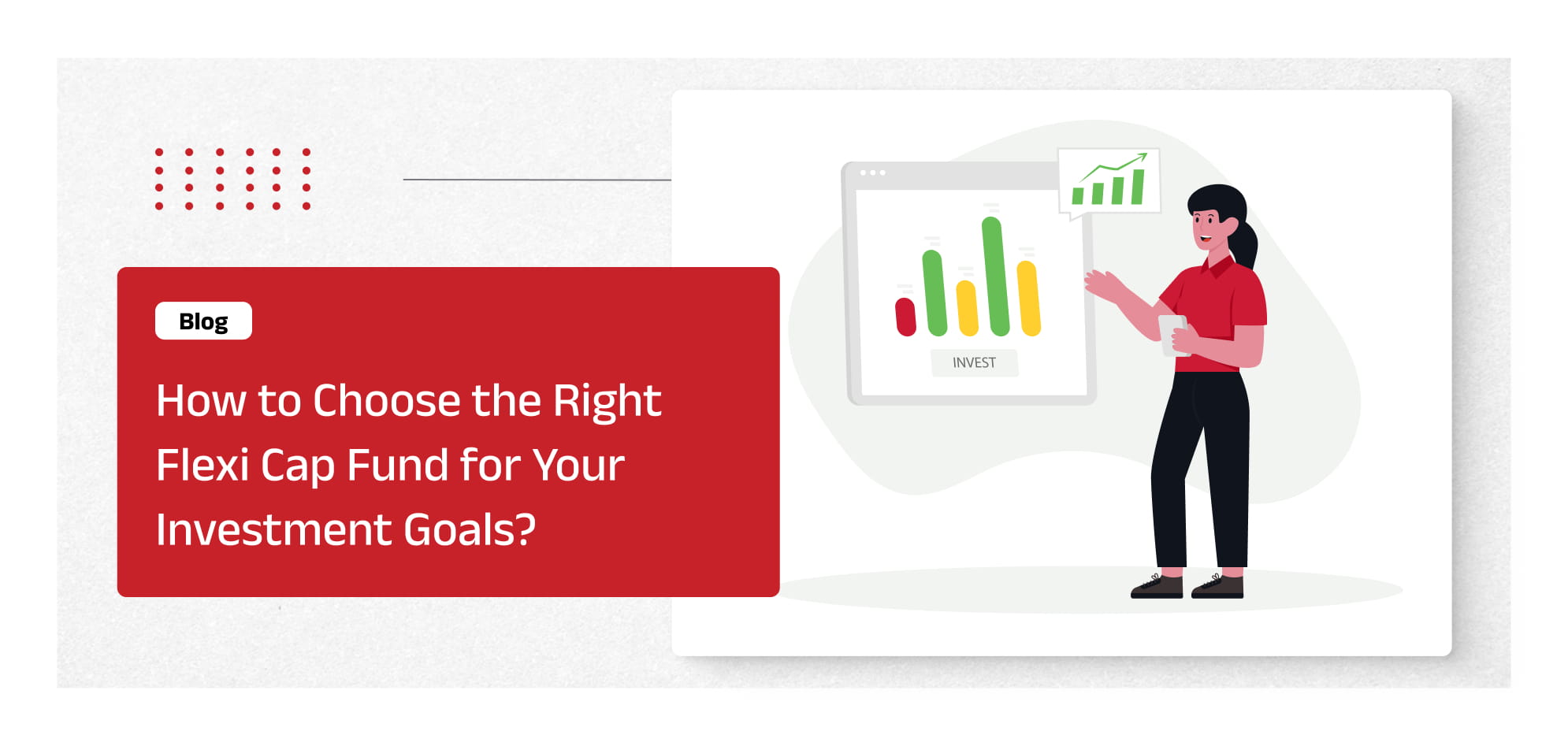 Blog

How to Choose the Right Flexi Cap Fund for Your Investment Goals?

INVEST